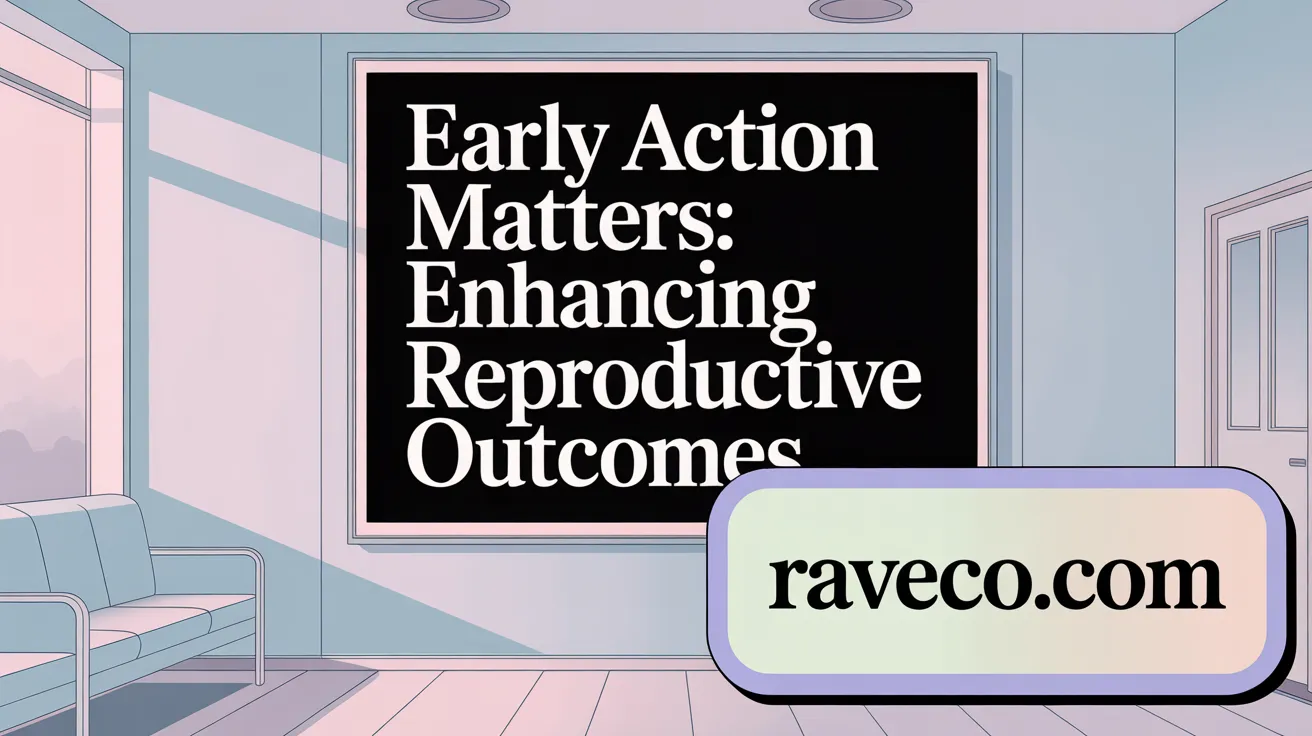 Early Action Matters: Enhancing Reproductive Outcomes

raveco.com